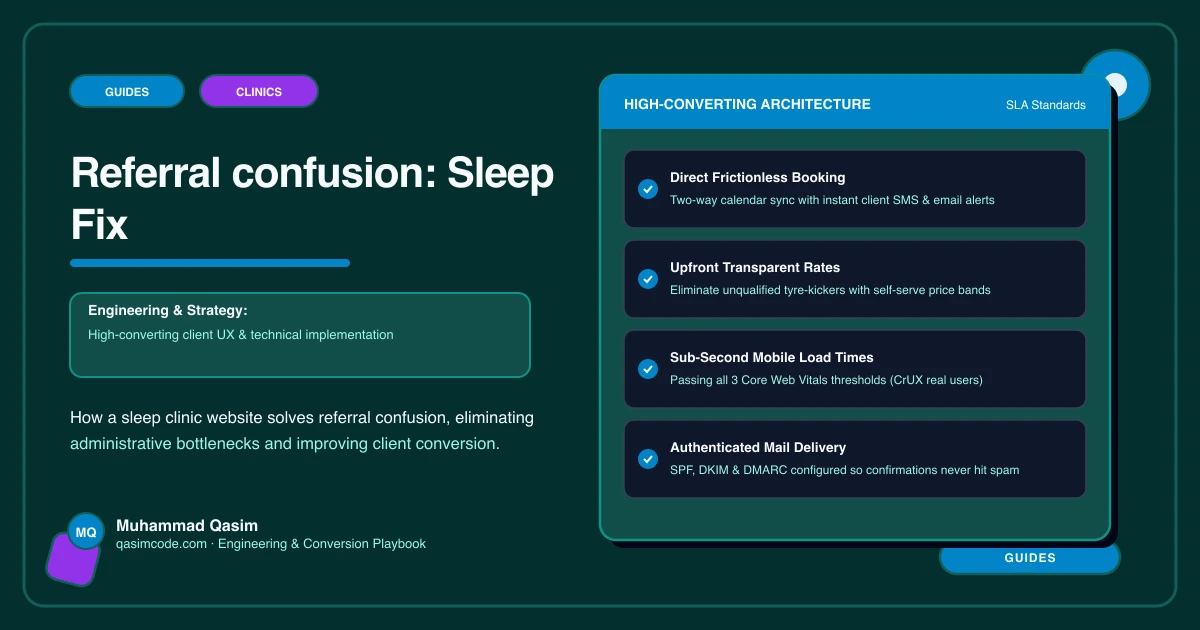 GUIDES
CLINICS

Referral confusion: Sleep Fix

Engineering & Strategy:
High-converting client UX & technical implementation

How a sleep clinic website solves referral confusion, eliminating administrative bottlenecks and improving client conversion.

MQ
Muhammad Qasim
qasimcode.com · Engineering & Conversion Playbook

HIGH-CONVERTING ARCHITECTURE
SLA Standards

Direct Frictionless Booking
Two-way calendar sync with instant client SMS & email alerts

Upfront Transparent Rates
Eliminate unqualified tyre-kickers with self-serve price bands

Sub-Second Mobile Load Times
Passing all 3 Core Web Vitals thresholds (CrUX real users)

Authenticated Mail Delivery
SPF, DKIM & DMARC configured so confirmations never hit spam

GUIDES